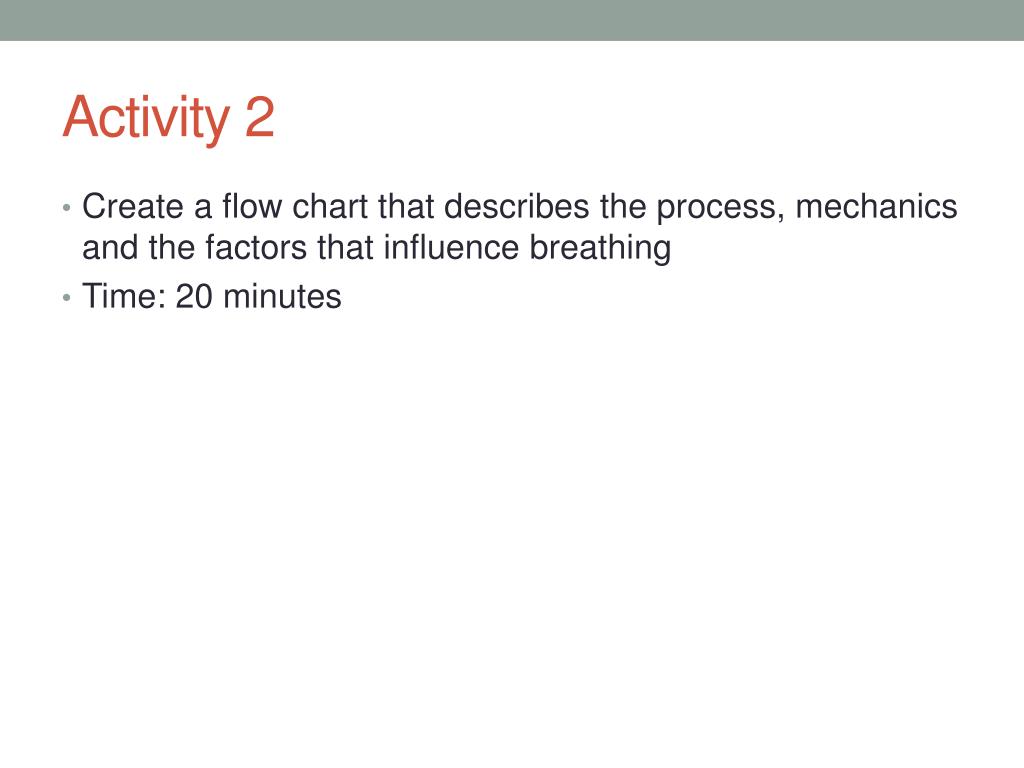 Activity 2

• Create a flow chart that describes the process, mechanics and the factors that influence breathing
• Time: 20 minutes